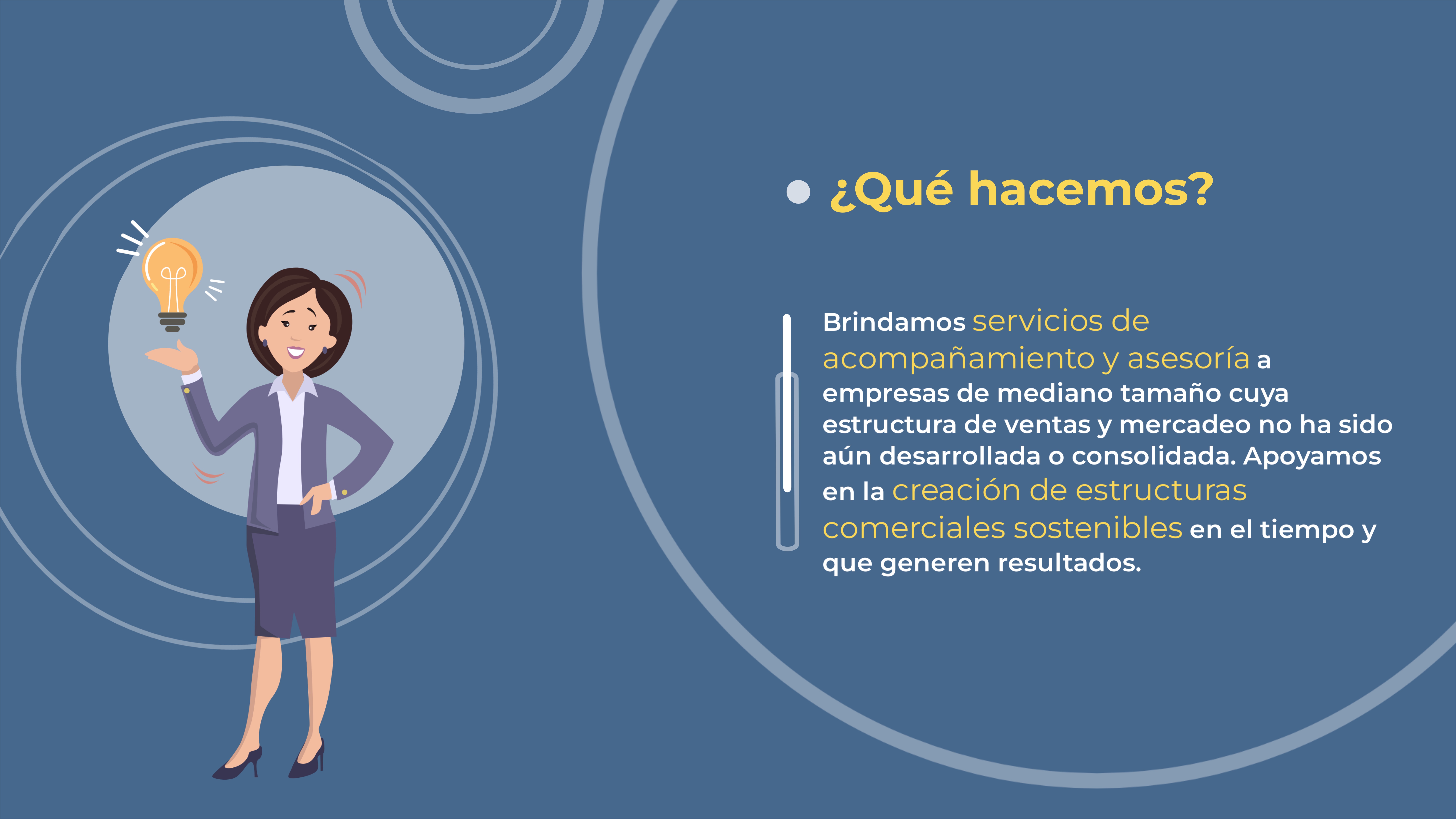 ¿Qué hacemos?

Brindamos servicios de acompañamiento y asesoría a empresas de mediano tamaño cuya estructura de ventas y mercadeo no ha sido aún desarrollada o consolidada. Apoyamos en la creación de estructuras comerciales sostenibles en el tiempo y que generen resultados.